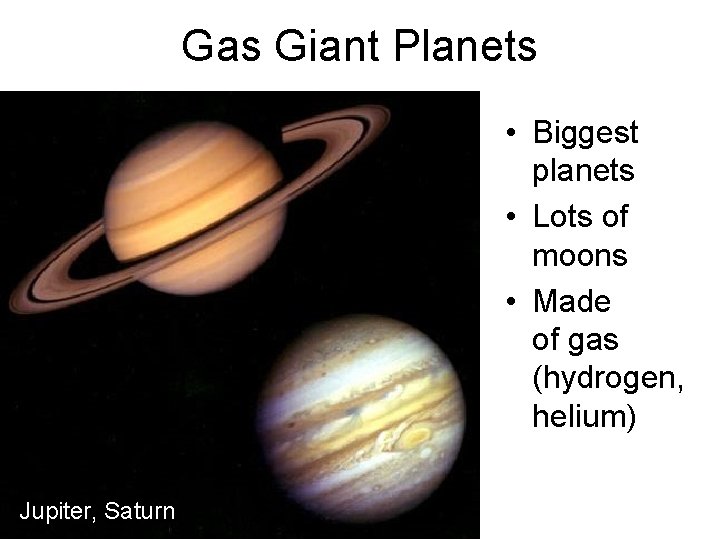 Gas Giant Planets

Jupiter, Saturn

• Biggest planets
• Lots of moons
• Made of gas (hydrogen, helium)